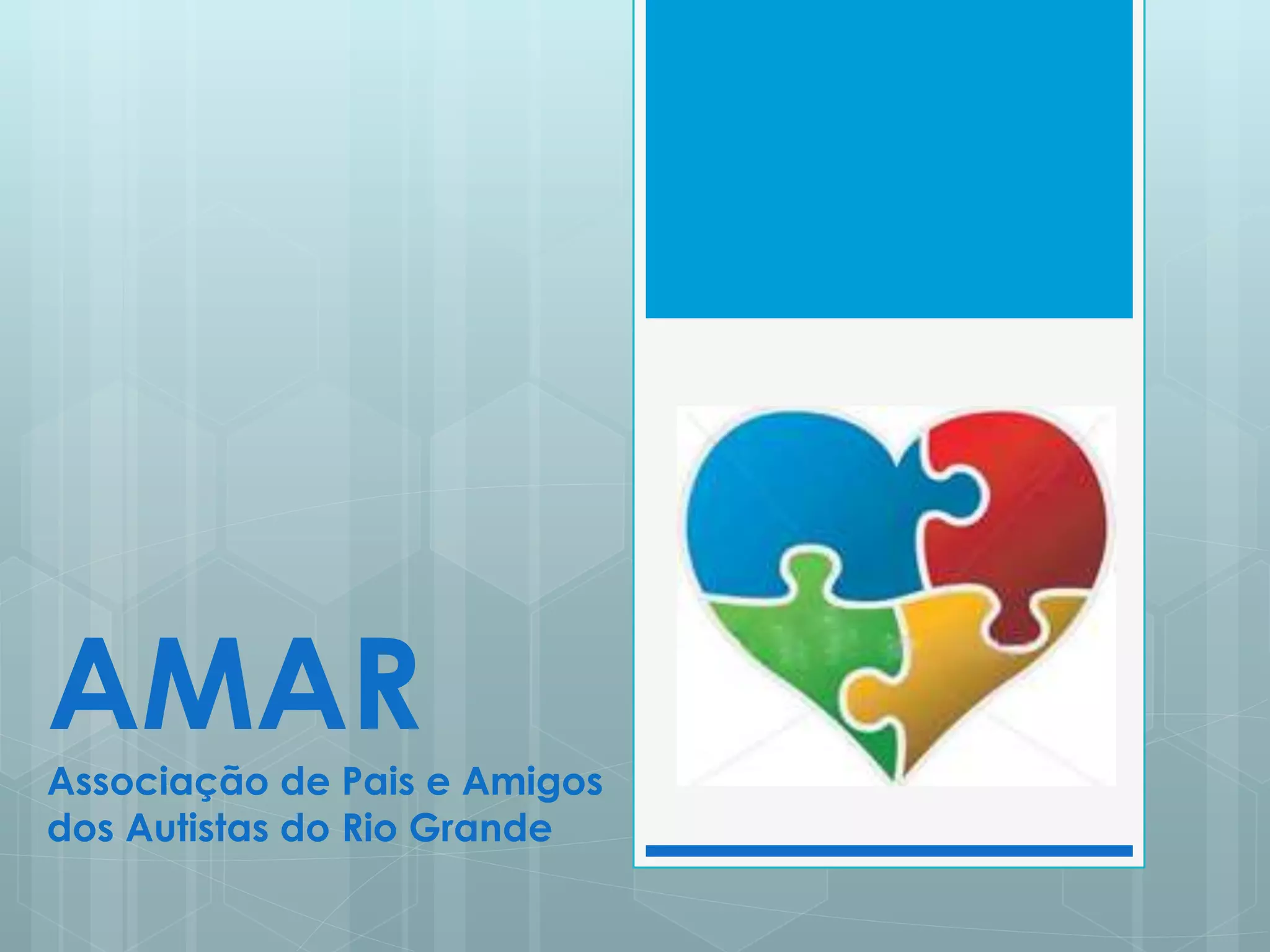 AMAR

Associação de Pais e Amigos dos Autistas do Rio Grande